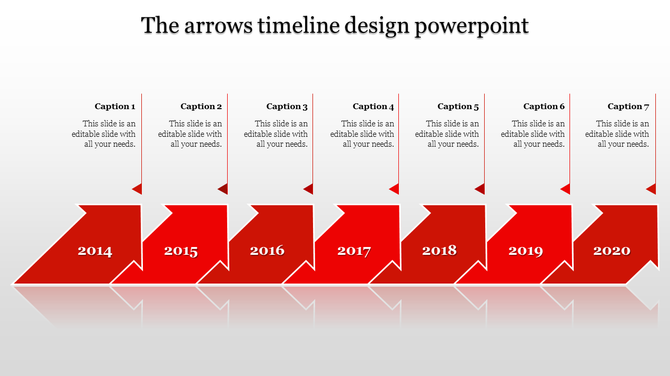 The arrows timeline design powerpoint

Caption 1
This slide is an editable slide with all your needs.

Caption 2
This slide is an editable slide with all your needs.

Caption 3
This slide is an editable slide with all your needs.

Caption 4
This slide is an editable slide with all your needs.

Caption 5
This slide is an editable slide with all your needs.

Caption 6
This slide is an editable slide with all your needs.

Caption 7
This slide is an editable slide with all your needs.

2014
2015
2016
2017
2018
2019
2020